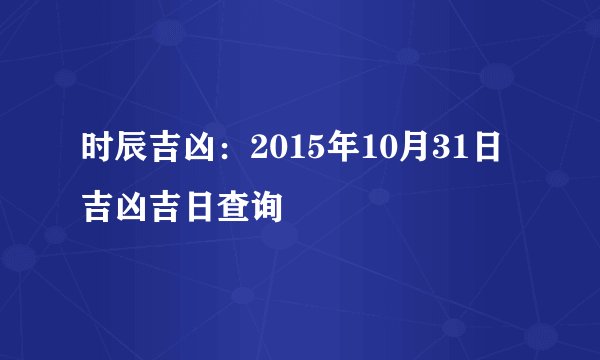 时辰吉凶：2015年10月31日吉凶吉日查询